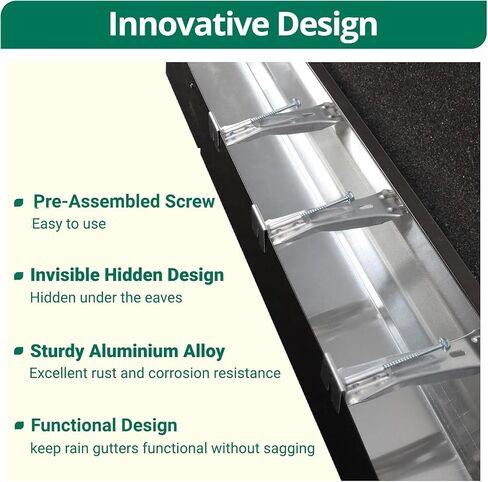 Innovative Design

Pre-Assembled Screw
Easy to use

Invisible Hidden Design
Hidden under the eaves

Sturdy Aluminium Alloy
Excellent rust and corrosion resistance

Functional Design
keep rain gutters functional without sagging